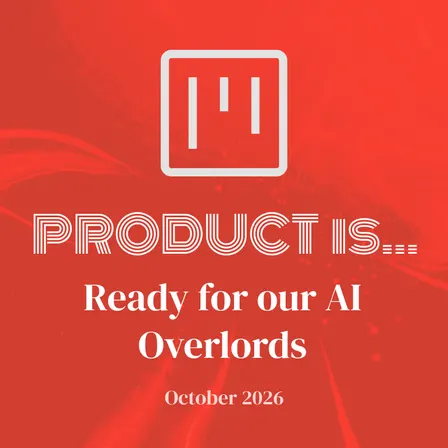 PRODUCT IS...

Ready for our AI Overlords

October 2026